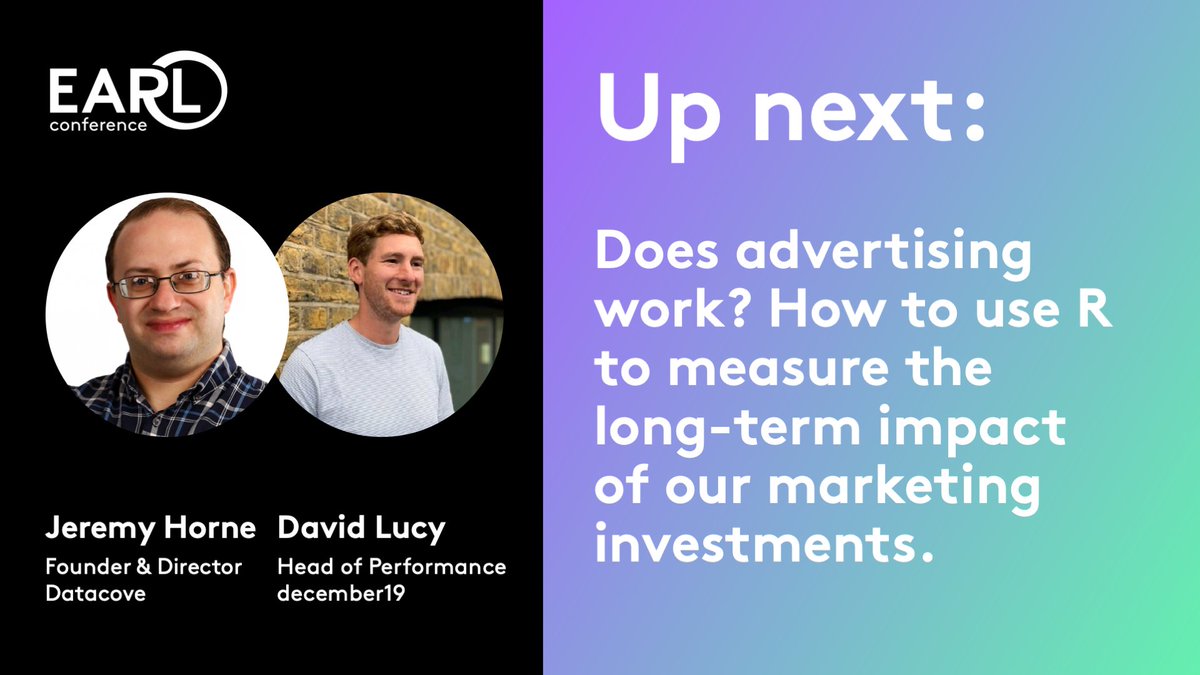 EARL
conference

Jeremy Horne
Founder & Director
Datacove

David Lucy
Head of Performance
december19

Up next:

Does advertising work? How to use R to measure the long-term impact of our marketing investments.